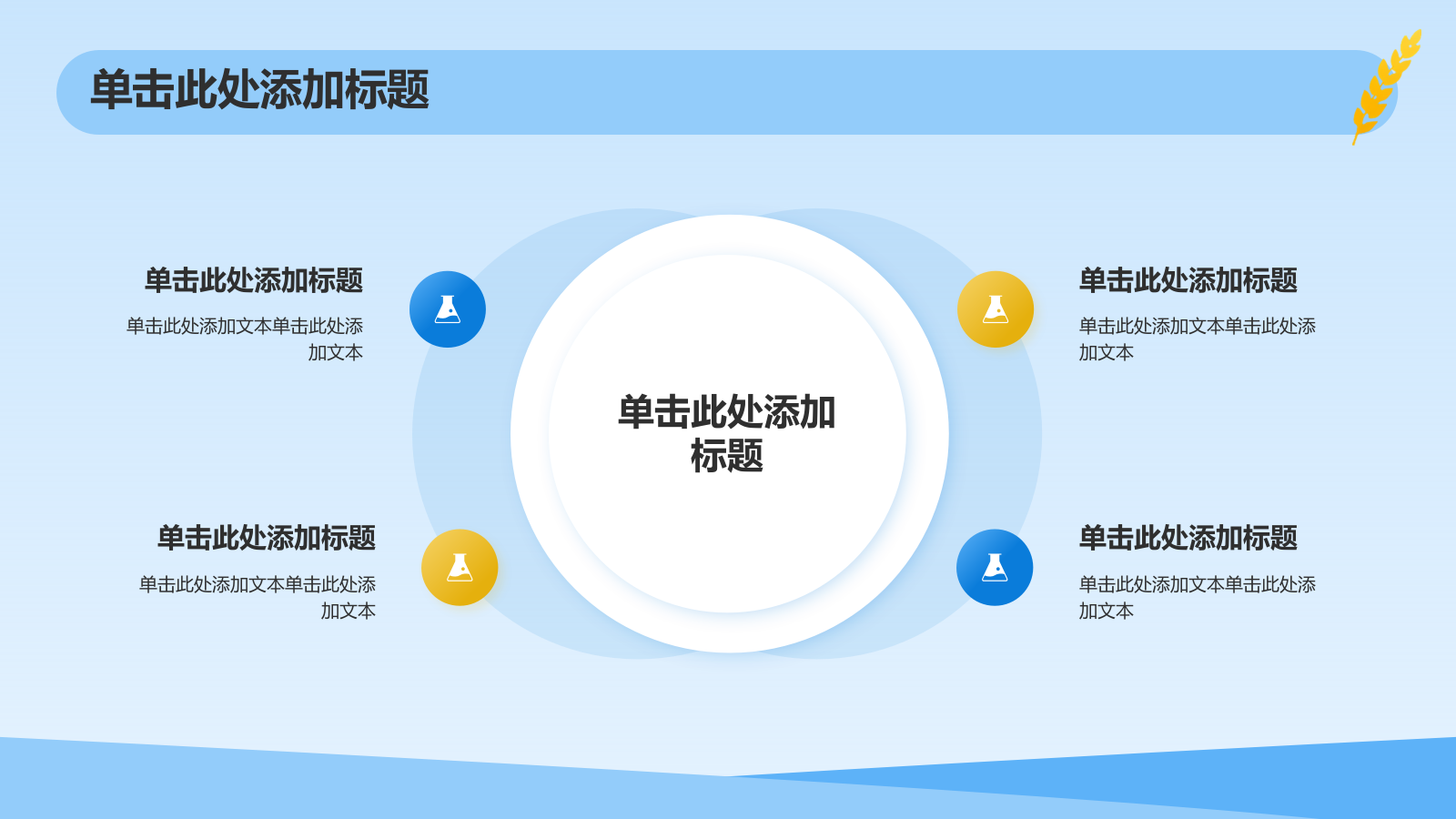 单击此处添加标题

单击此处添加标题

单击此处添加文本单击此处添加文本

单击此处添加标题

单击此处添加文本单击此处添加文本

单击此处添加标题

单击此处添加标题

单击此处添加文本单击此处添加文本

单击此处添加标题

单击此处添加文本单击此处添加文本